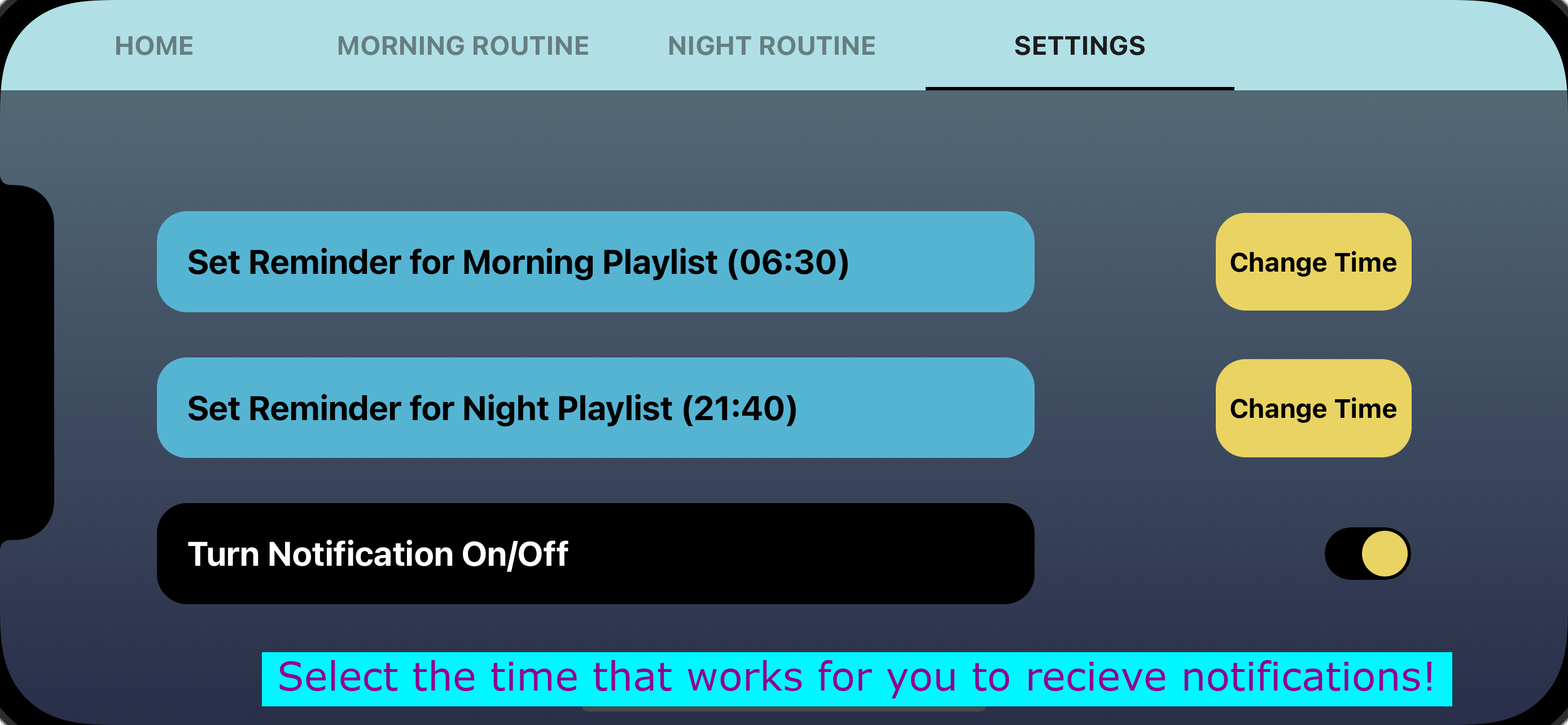 HOME
MORNING ROUTINE
NIGHT ROUTINE
SETTINGS

Set Reminder for Morning Playlist (06:30)
Change Time

Set Reminder for Night Playlist (21:40)
Change Time

Turn Notification On/Off

Select the time that works for you to recieve notifications!